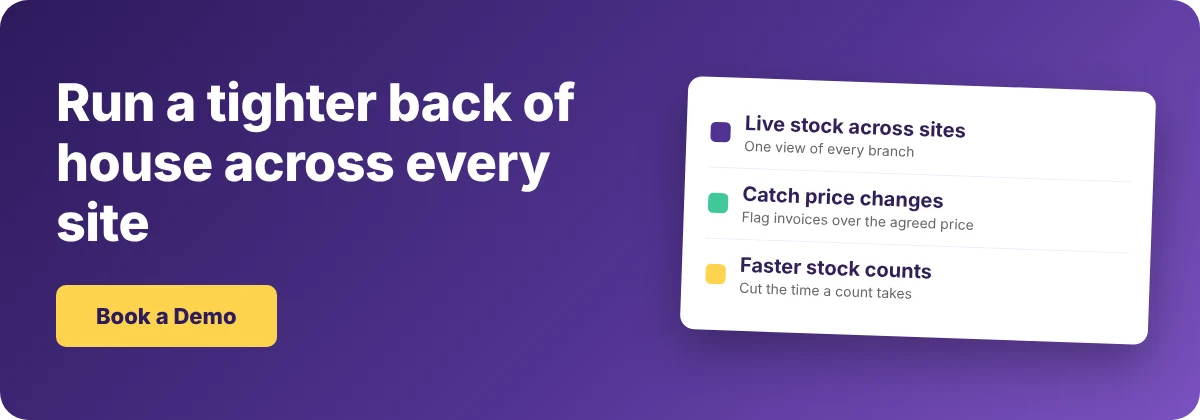 Run a tighter back of house across every site

Book a Demo

Live stock across sites
One view of every branch

Catch price changes
Flag invoices over the agreed price

Faster stock counts
Cut the time a count takes